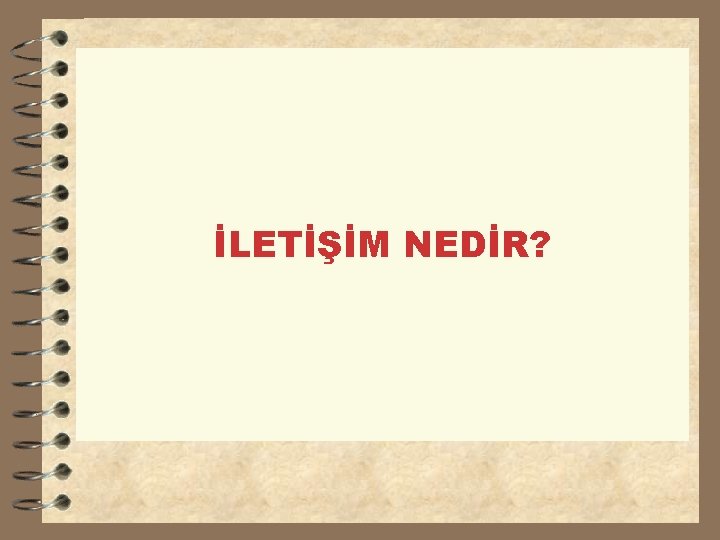 İLETİŞİM NEDİR?